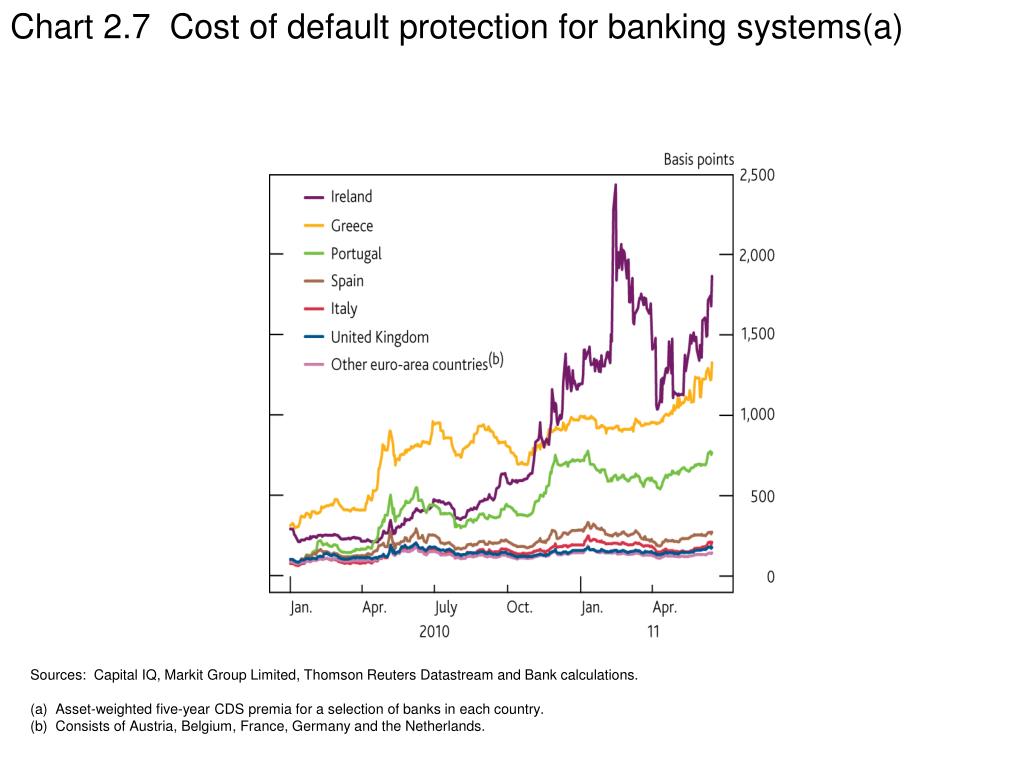 Chart 2.7 Cost of default protection for banking systems(a)

Basis points

Ireland
Greece
Portugal
Spain
Italy
United Kingdom
Other euro-area countries(b)

2,500
2,000
1,500
1,000
500
0

Jan. Apr. July Oct. Jan. Apr.
2010 11

Sources: Capital IQ, Markit Group Limited, Thomson Reuters Datastream and Bank calculations.

(a) Asset-weighted five-year CDS premia for a selection of banks in each country.
(b) Consists of Austria, Belgium, France, Germany and the Netherlands.